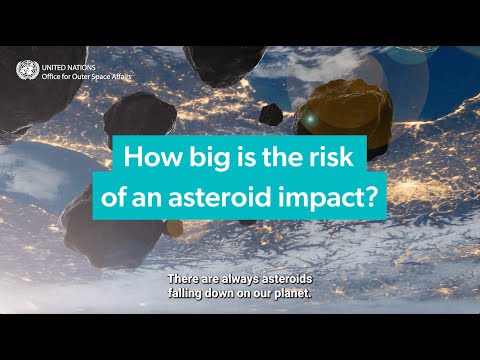 UNITED NATIONS
Office for Outer Space Affairs

How big is the risk of an asteroid impact?

There are always asteroids falling down on our planet.